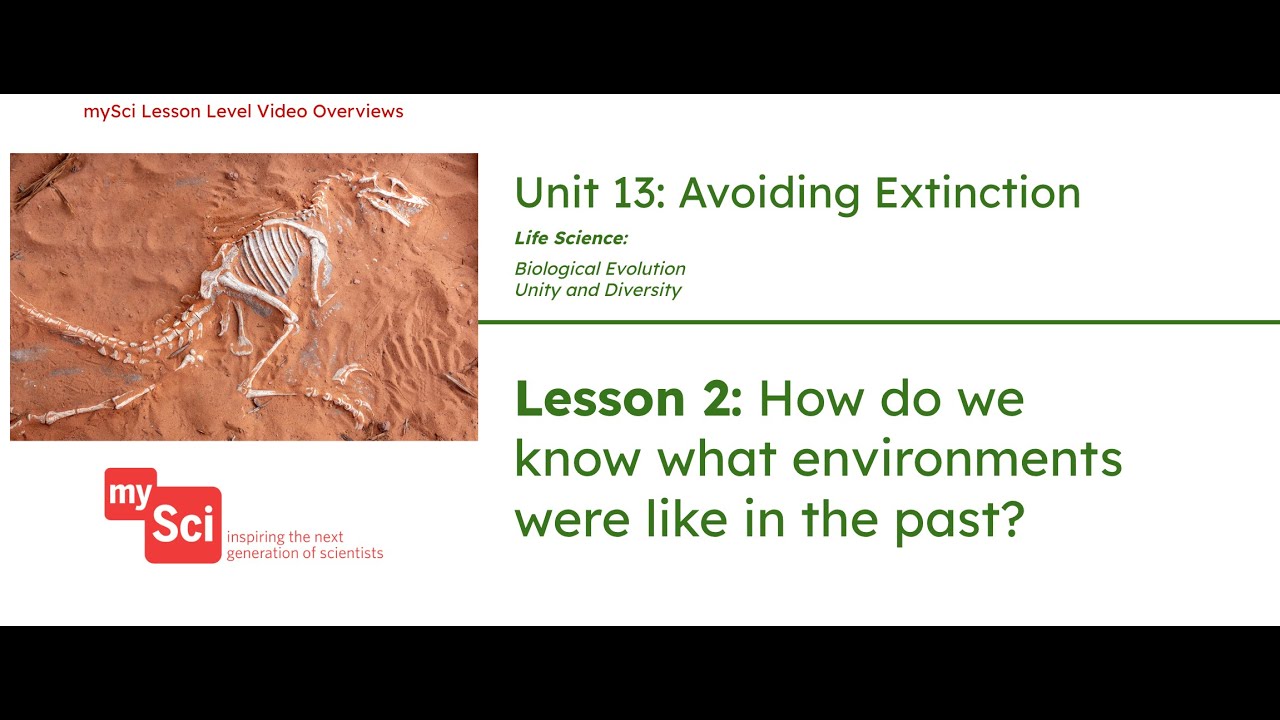 mySci Lesson Level Video Overviews

Unit 13: Avoiding Extinction

Life Science:

Biological Evolution
Unity and Diversity

Lesson 2: How do we know what environments were like in the past?

my Sci inspiring the next generation of scientists